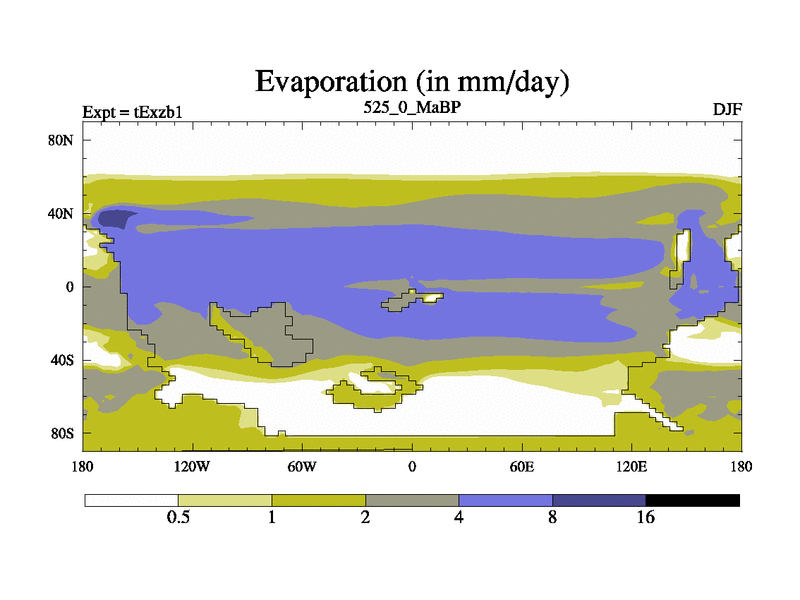 Evaporation (in mm/day)

Expt = tExzb1

525_0_MaBP

DJF

80N

40N

0

40S

80S

180

120W

60W

0

60E

120E

180

0.5

1

2

4

8

16